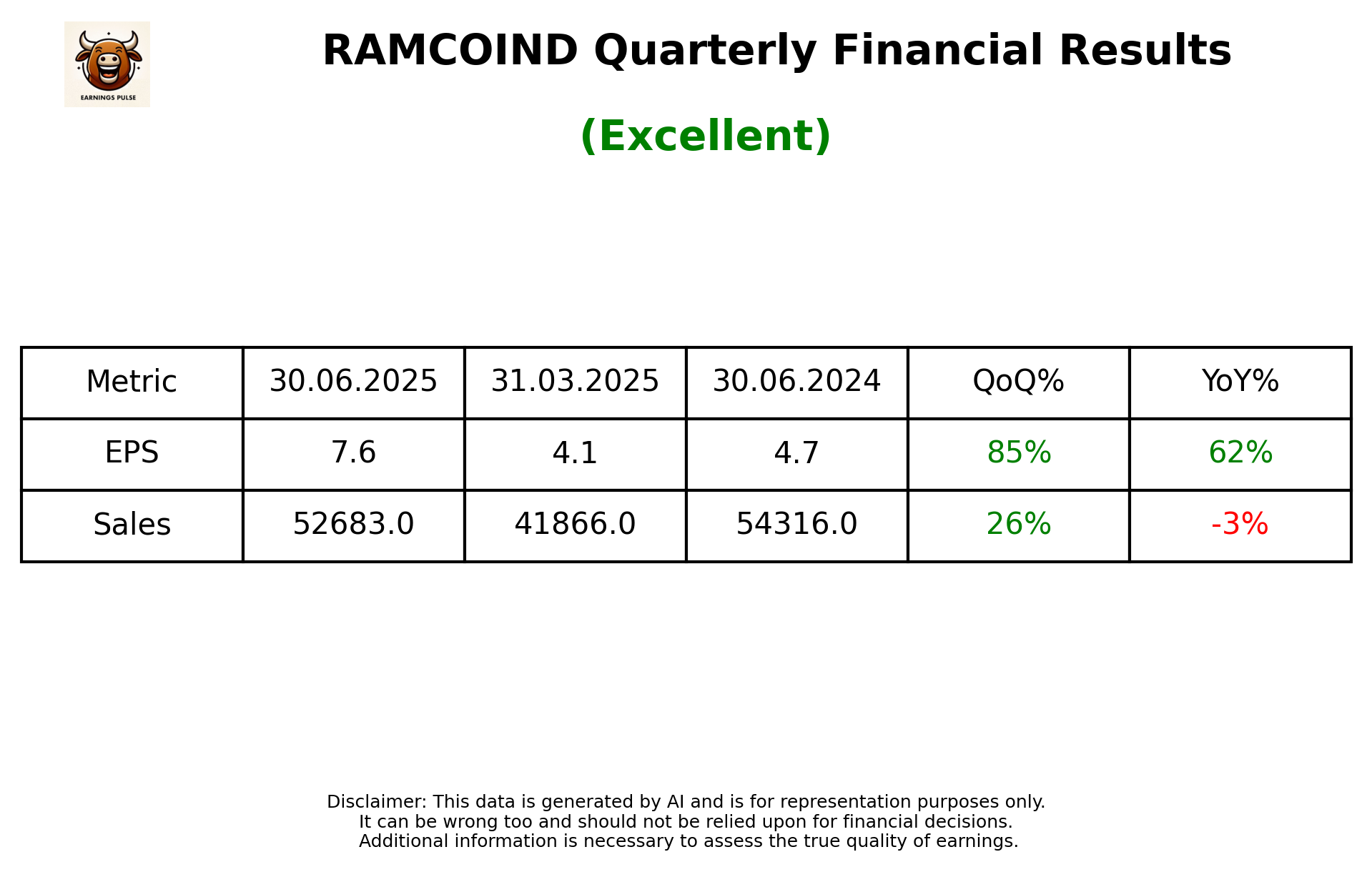 EARNINGS PULSE

RAMCOIND Quarterly Financial Results

(Excellent)

| Metric | 30.06.2025 | 31.03.2025 | 30.06.2024 | QoQ% | YoY% |
|---|---|---|---|---|---|
| EPS | 7.6 | 4.1 | 4.7 | 85% | 62% |
| Sales | 52683.0 | 41866.0 | 54316.0 | 26% | -3% |

Disclaimer: This data is generated by AI and is for representation purposes only.
It can be wrong too and should not be relied upon for financial decisions.
Additional information is necessary to assess the true quality of earnings.